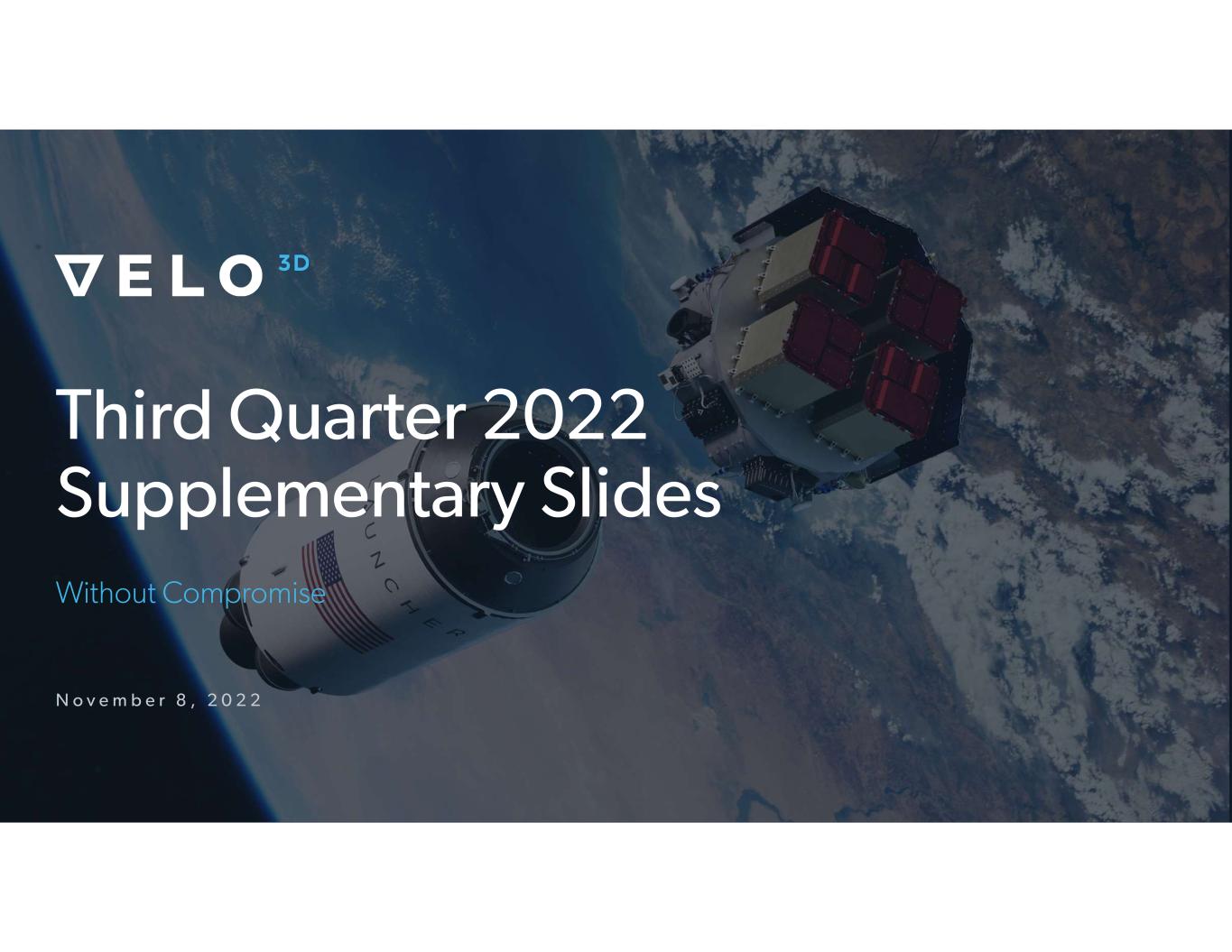 VELO 3D

Third Quarter 2022 Supplementary Slides

Without Compromise

November 8, 2022

LAUNCHER